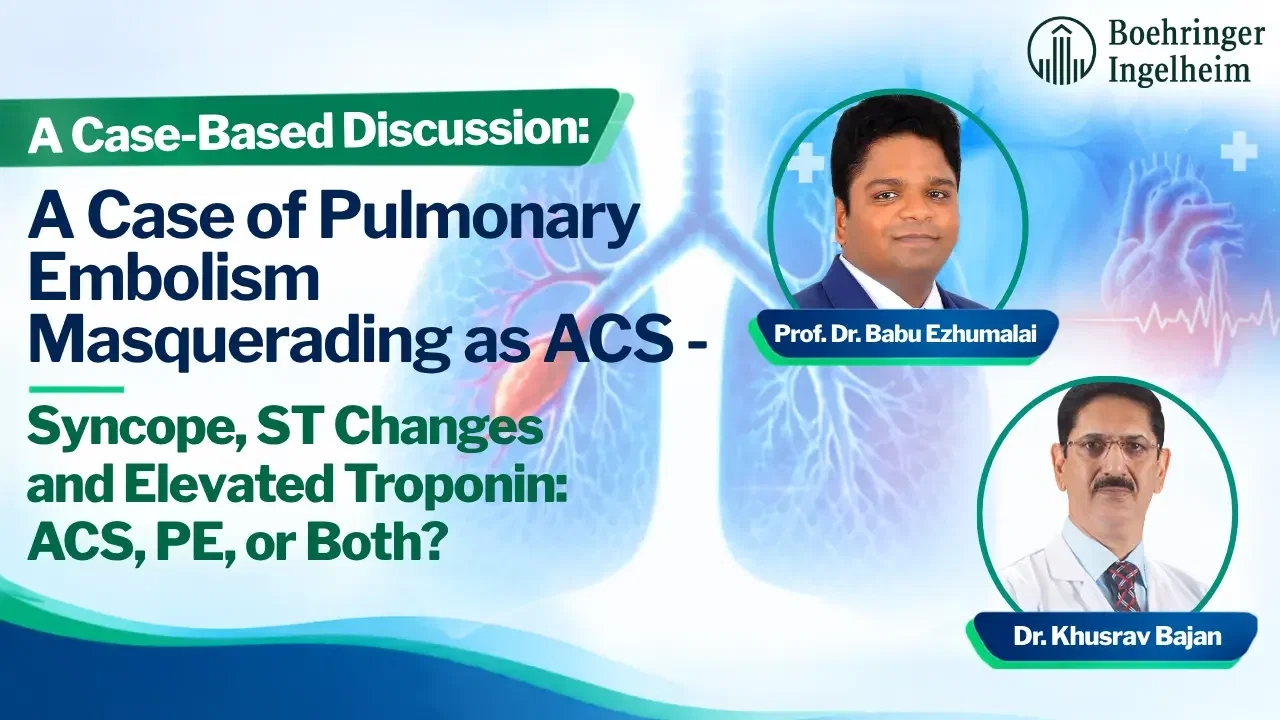 Boehringer Ingelheim

A Case-Based Discussion:

A Case of Pulmonary Embolism Masquerading as ACS -

Syncope, ST Changes and Elevated Troponin: ACS, PE, or Both?

Prof. Dr. Babu Ezhumalai

Dr. Khusrav Bajan